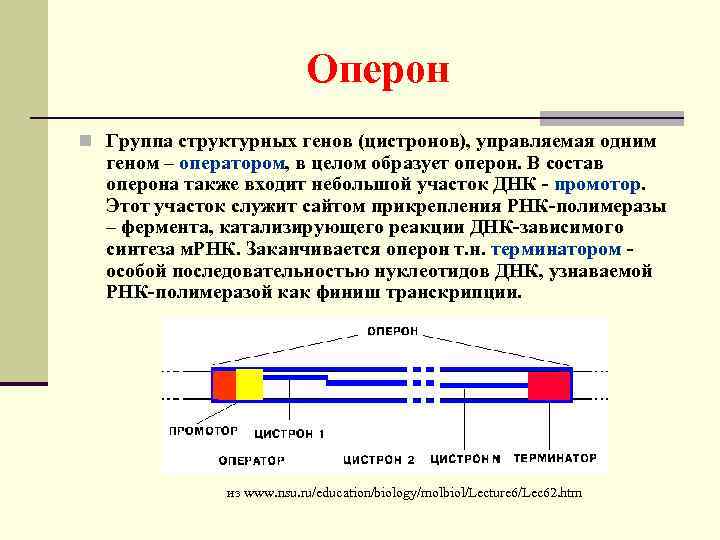 Оперон

Группа структурных генов (цистронов), управляемая одним геном – оператором, в целом образует оперон. В состав оперона также входит небольшой участок ДНК - промотор. Этот участок служит сайтом прикрепления РНК-полимеразы – фермента, катализирующего реакции ДНК-зависимого синтеза мРНК. Заканчивается оперон т.н. терминатором - особой последовательностью нуклеотидов ДНК, узнаваемой РНК-полимеразой как финиш транскрипции.

ОПЕРОН

ПРОМОТОР

ЦИСТРОН 1

ОПЕРАТОР

ЦИСТРОН 2

ЦИСТРОН N

ТЕРМИНАТОР

из www.nsu.ru/education/biology/molbiol/Lecture6/Lec62.htm